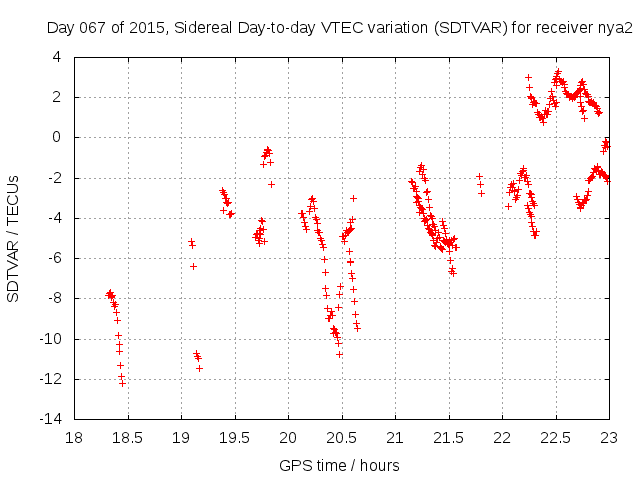 Day 067 of 2015, Sidereal Day-to-day VTEC variation (SDTVAR) for receiver nya2

SDTVAR / TECUs

4
2
0
-2
-4
-6
-8
-10
-12
-14

18
18.5
19
19.5
20
20.5
21
21.5
22
22.5
23

GPS time / hours